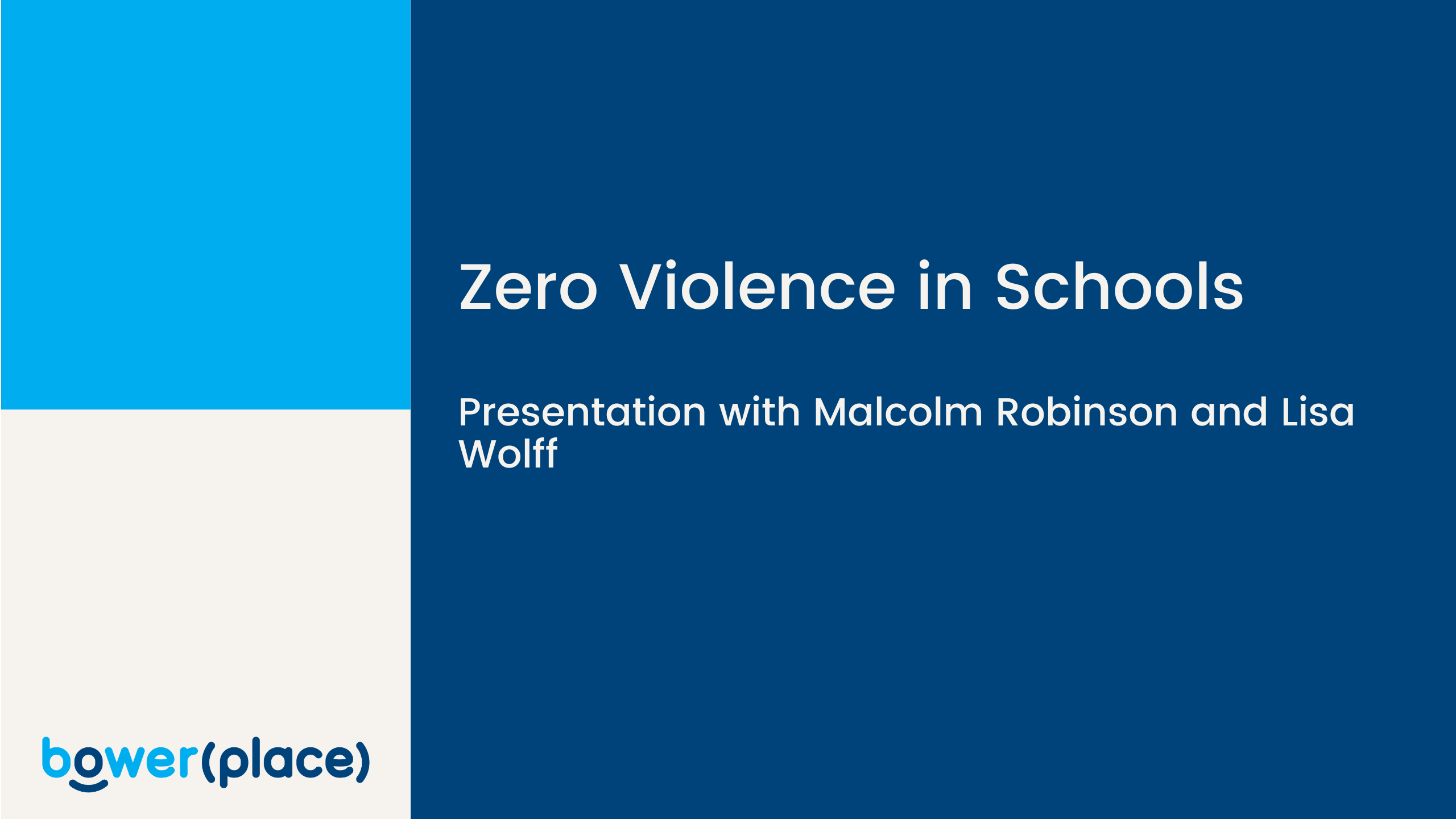 Zero Violence in Schools

Presentation with Malcolm Robinson and Lisa Wolff

bower(place)